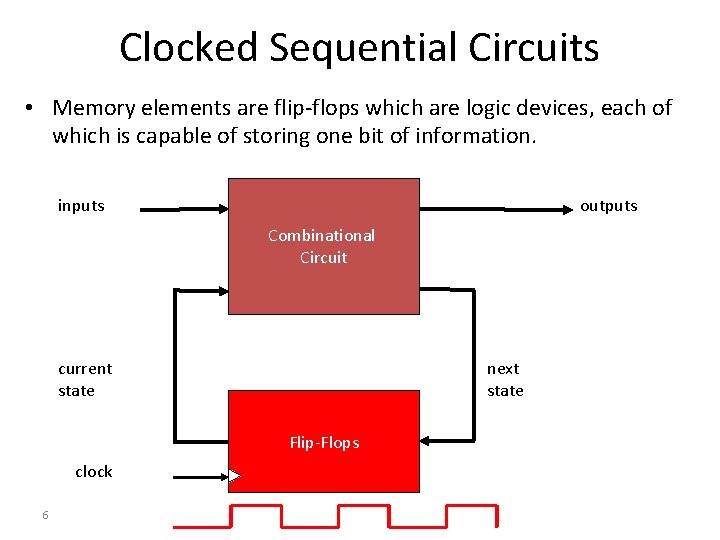 Clocked Sequential Circuits

• Memory elements are flip-flops which are logic devices, each of which is capable of storing one bit of information.

inputs

Combinational Circuit

outputs

current state

next state

Flip-Flops

clock

6